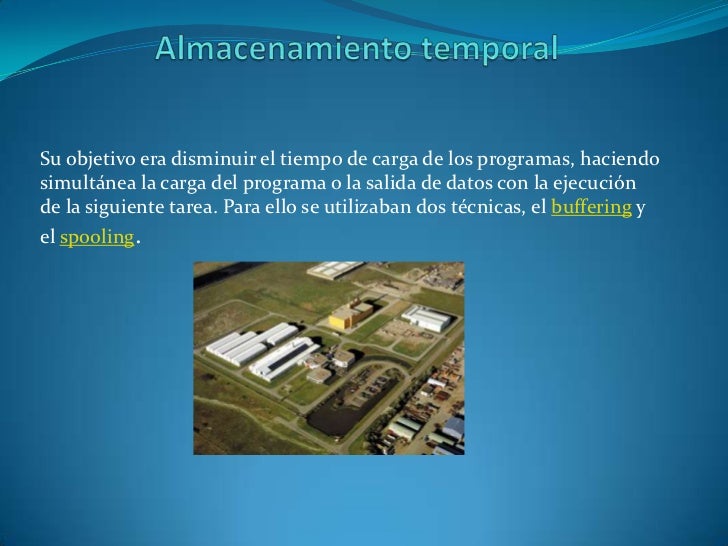 Almacenamiento temporal

Su objetivo era disminuir el tiempo de carga de los programas, haciendo simultánea la carga del programa o la salida de datos con la ejecución de la siguiente tarea. Para ello se utilizaban dos técnicas, el buffering y el spooling.